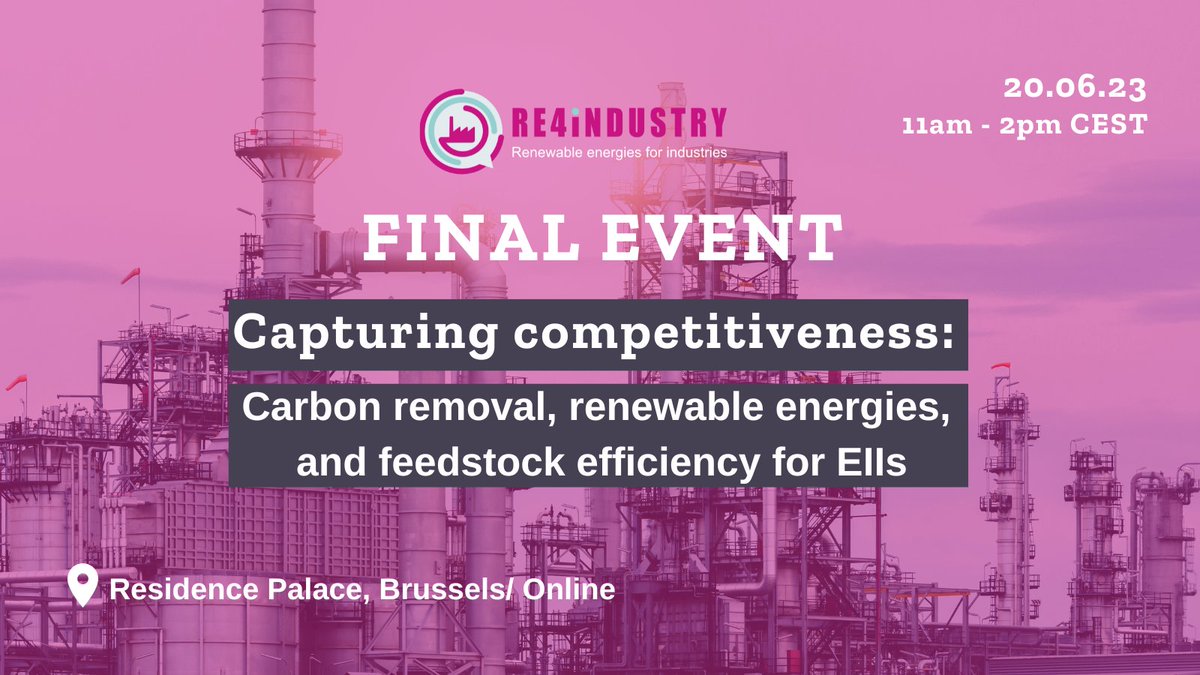 RE4INDUSTRY
Renewable energies for industries

20.06.23
11am - 2pm CEST

FINAL EVENT

Capturing competitiveness:

Carbon removal, renewable energies, and feedstock efficiency for EIIs

Residence Palace, Brussels/ Online